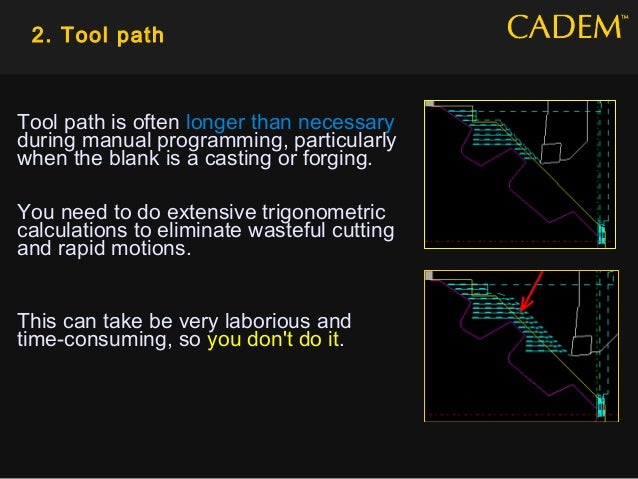 2. Tool path

CADEM™

Tool path is often longer than necessary during manual programming, particularly when the blank is a casting or forging.

You need to do extensive trigonometric calculations to eliminate wasteful cutting and rapid motions.

This can take be very laborious and time-consuming, so you don't do it.